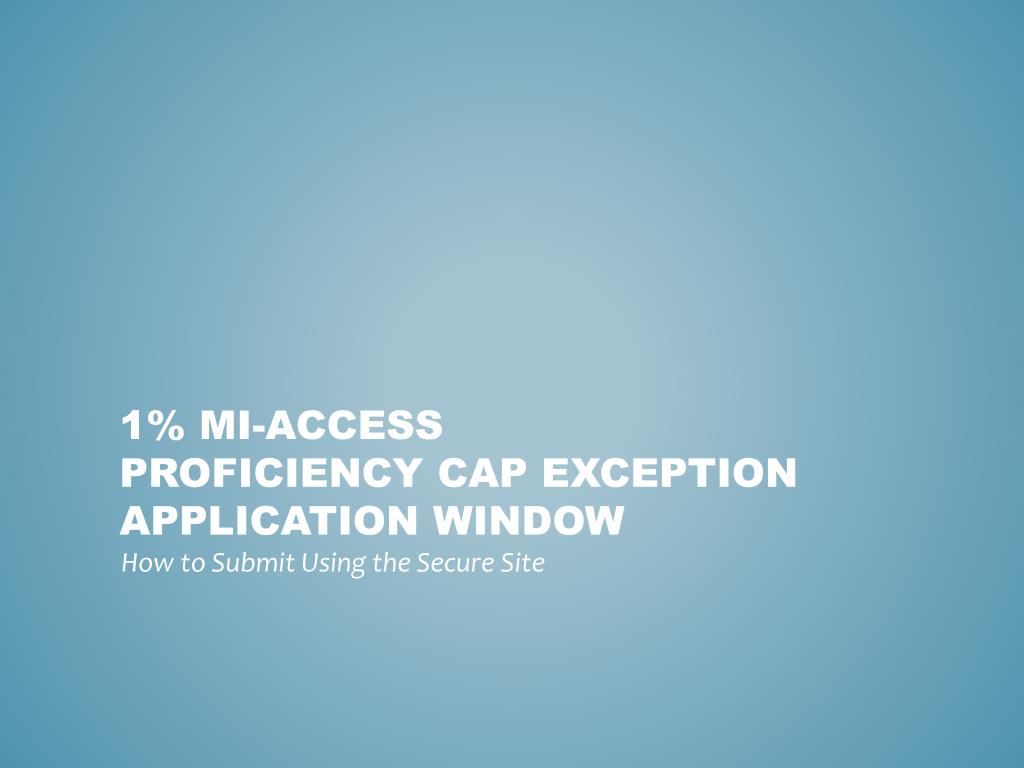 1% MI-ACCESS
PROFICIENCY CAP EXCEPTION
APPLICATION WINDOW

How to Submit Using the Secure Site